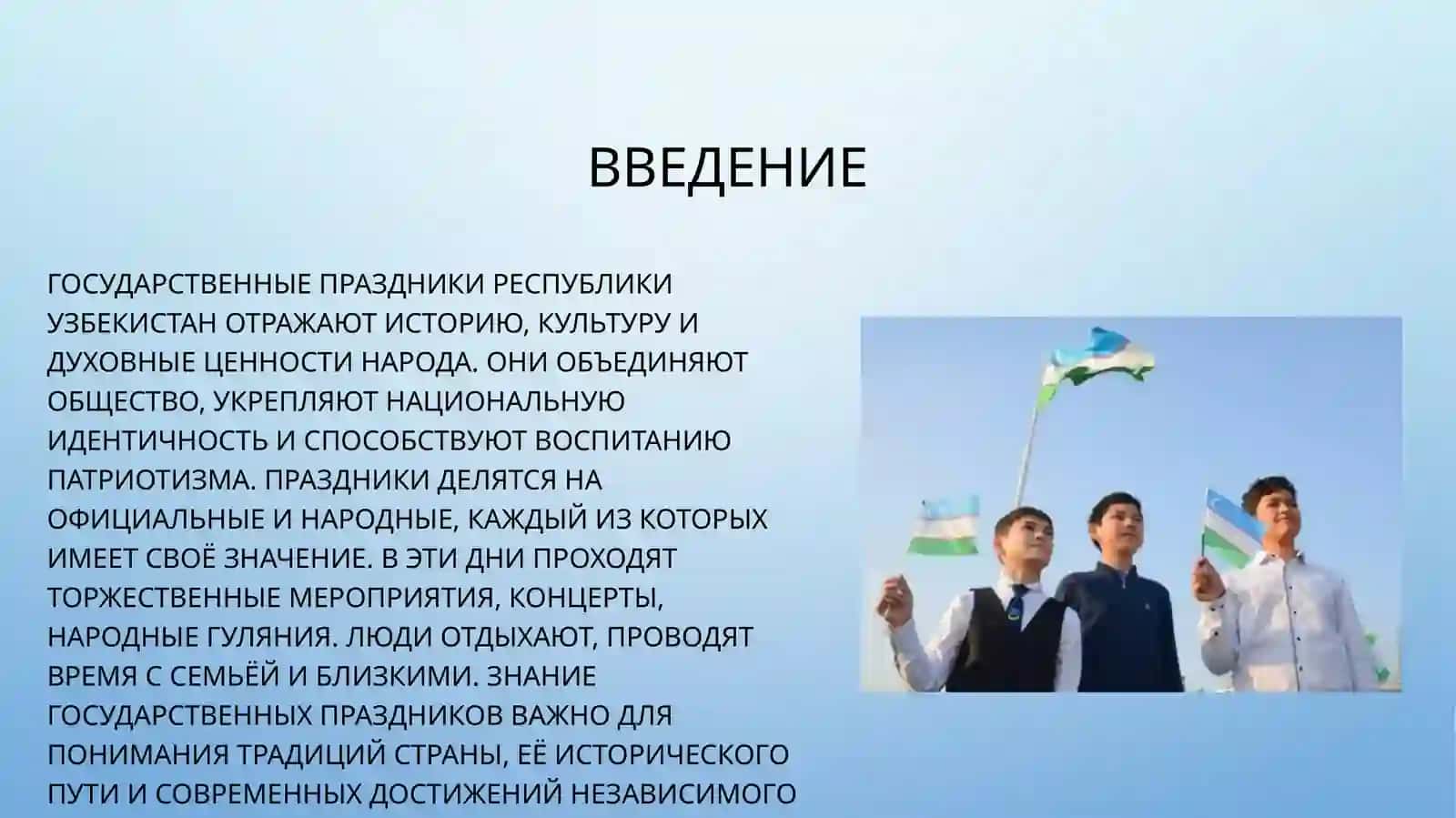 ВВЕДЕНИЕ

ГОСУДАРСТВЕННЫЕ ПРАЗДНИКИ РЕСПУБЛИКИ УЗБЕКИСТАН ОТРАЖАЮТ ИСТОРИЮ, КУЛЬТУРУ И ДУХОВНЫЕ ЦЕННОСТИ НАРОДА. ОНИ ОБЪЕДИНЯЮТ ОБЩЕСТВО, УКРЕПЛЯЮТ НАЦИОНАЛЬНУЮ ИДЕНТИЧНОСТЬ И СПОСОБСТВУЮТ ВОСПИТАНИЮ ПАТРИОТИЗМА. ПРАЗДНИКИ ДЕЛЯТСЯ НА ОФИЦИАЛЬНЫЕ И НАРОДНЫЕ, КАЖДЫЙ ИЗ КОТОРЫХ ИМЕЕТ СВОЁ ЗНАЧЕНИЕ. В ЭТИ ДНИ ПРОХОДЯТ ТОРЖЕСТВЕННЫЕ МЕРОПРИЯТИЯ, КОНЦЕРТЫ, НАРОДНЫЕ ГУЛЯНИЯ. ЛЮДИ ОТДЫХАЮТ, ПРОВОДЯТ ВРЕМЯ С СЕМЬЁЙ И БЛИЗКИМИ. ЗНАНИЕ ГОСУДАРСТВЕННЫХ ПРАЗДНИКОВ ВАЖНО ДЛЯ ПОНИМАНИЯ ТРАДИЦИЙ СТРАНЫ, ЕЁ ИСТОРИЧЕСКОГО ПУТИ И СОВРЕМЕННЫХ ДОСТИЖЕНИЙ НЕЗАВИСИМОГО